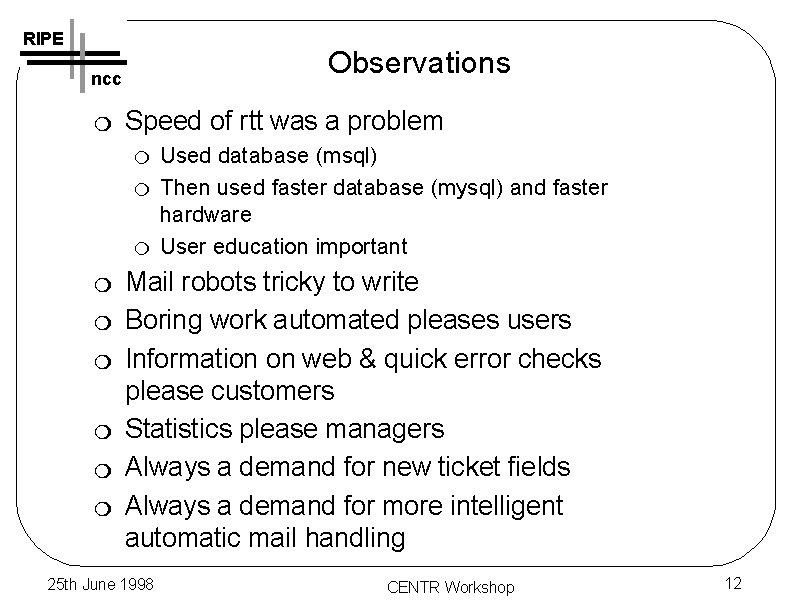 RIPE
ncc

Observations

❍ Speed of rtt was a problem
  ❍ Used database (msql)
  ❍ Then used faster database (mysql) and faster hardware
  ❍ User education important
❍ Mail robots tricky to write
❍ Boring work automated pleases users
❍ Information on web & quick error checks please customers
❍ Statistics please managers
❍ Always a demand for new ticket fields
❍ Always a demand for more intelligent automatic mail handling

25th June 1998
CENTR Workshop
12